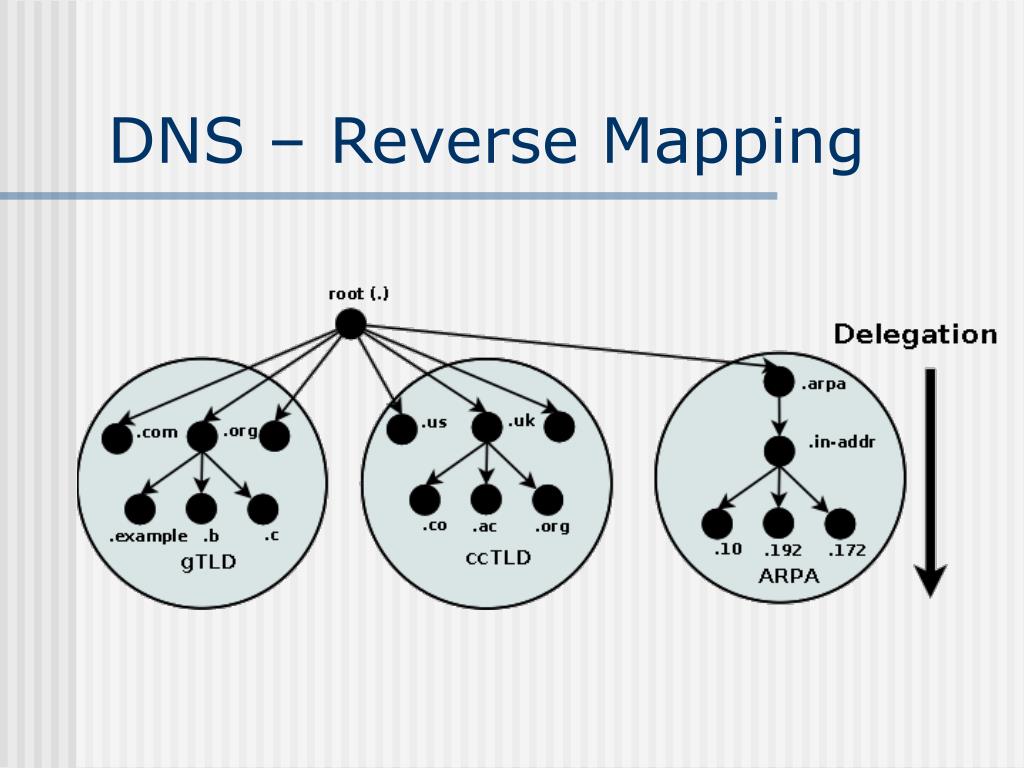 DNS – Reverse Mapping

root (.)

Delegation

.com
.org
.example
.b
.c
gTLD

.us
.uk
.co
.ac
.org
ccTLD

.arpa
.in-addr
.10
.192
.172
ARPA